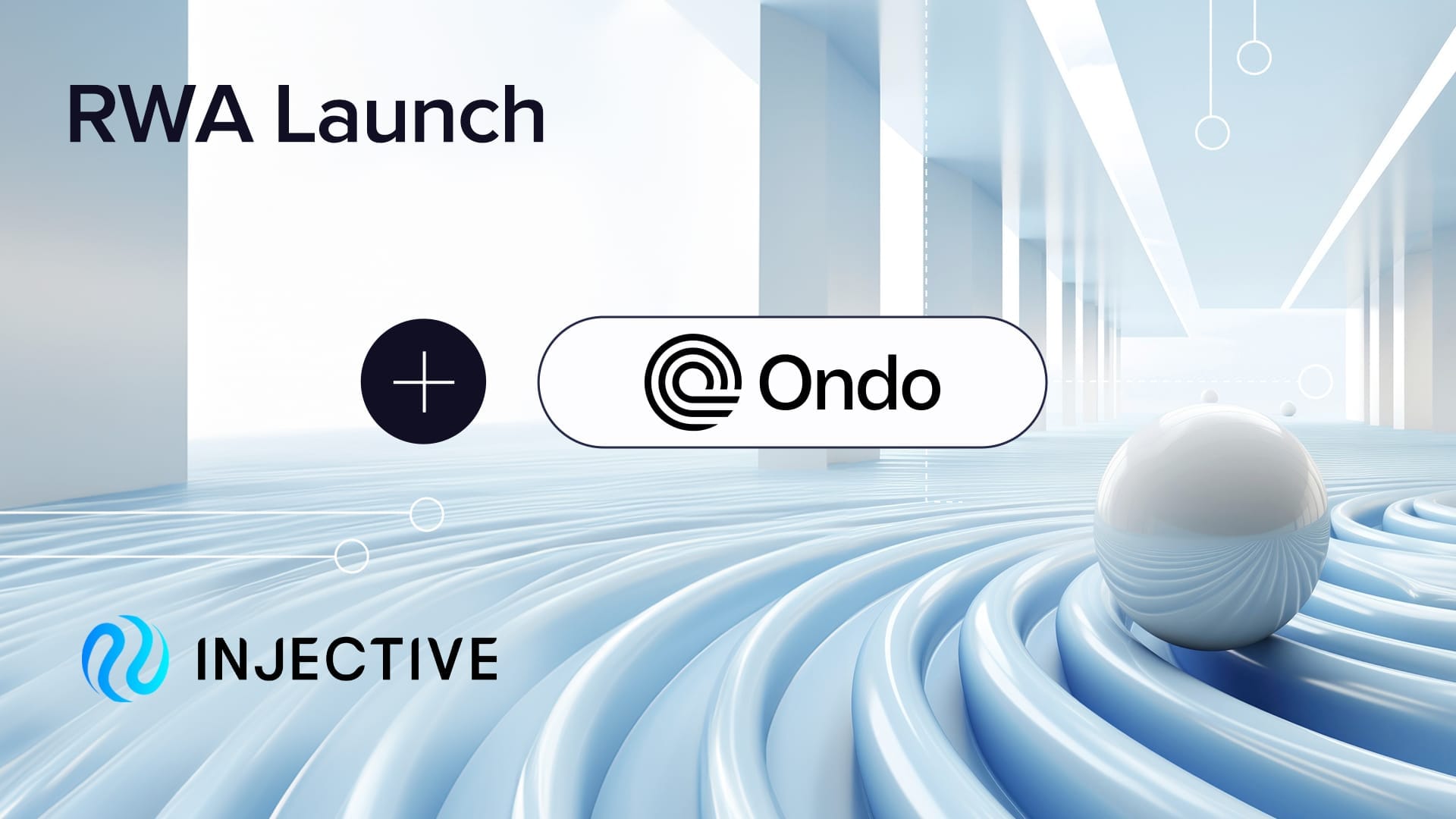 RWA Launch

+

Ondo

INJECTIVE